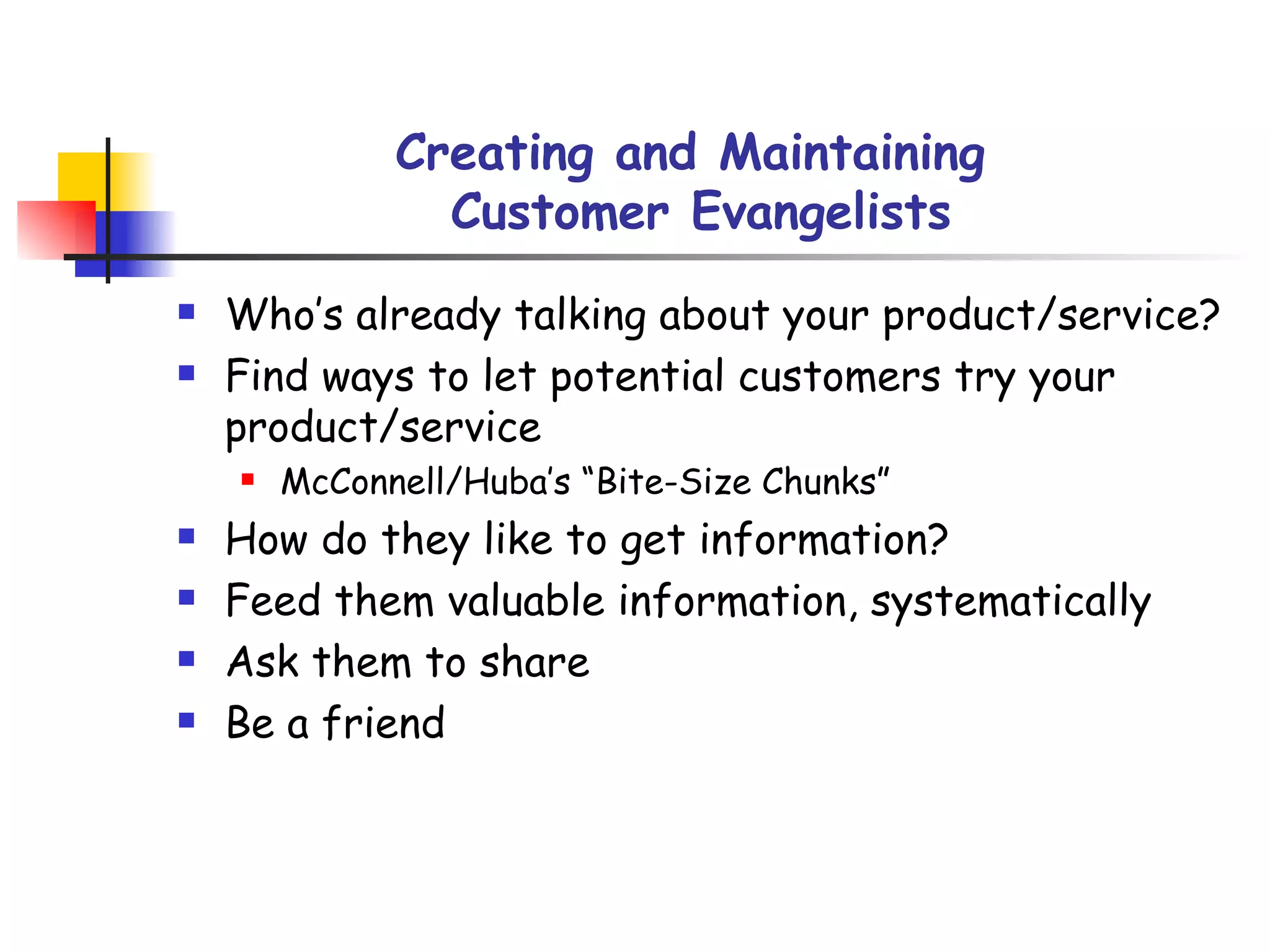 Creating and Maintaining Customer Evangelists

- Who's already talking about your product/service?
- Find ways to let potential customers try your product/service
  - McConnell/Huba's "Bite-Size Chunks"
- How do they like to get information?
- Feed them valuable information, systematically
- Ask them to share
- Be a friend